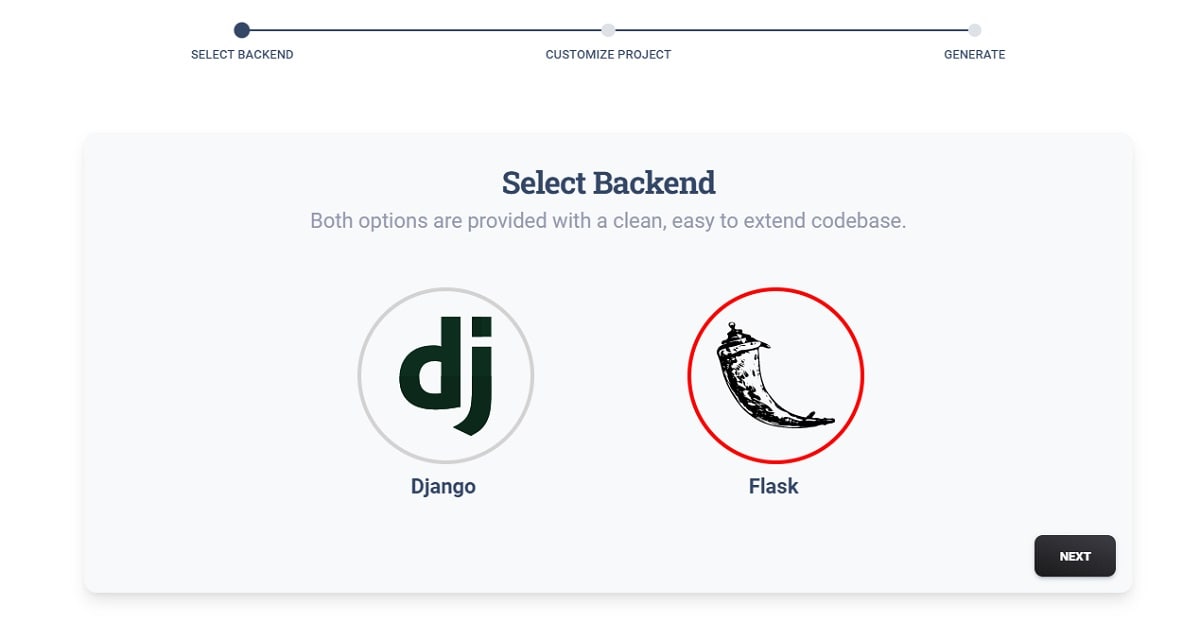 SELECT BACKEND
CUSTOMIZE PROJECT
GENERATE

Select Backend
Both options are provided with a clean, easy to extend codebase.

dj
Django
Flask

NEXT